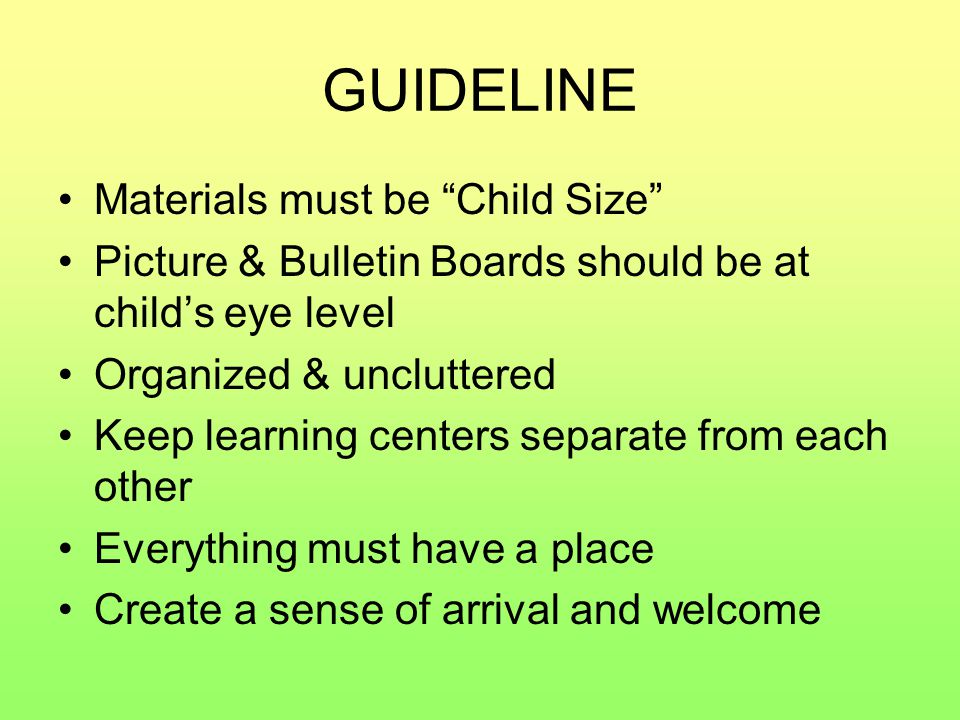 GUIDELINE

• Materials must be “Child Size”
• Picture & Bulletin Boards should be at child’s eye level
• Organized & uncluttered
• Keep learning centers separate from each other
• Everything must have a place
• Create a sense of arrival and welcome